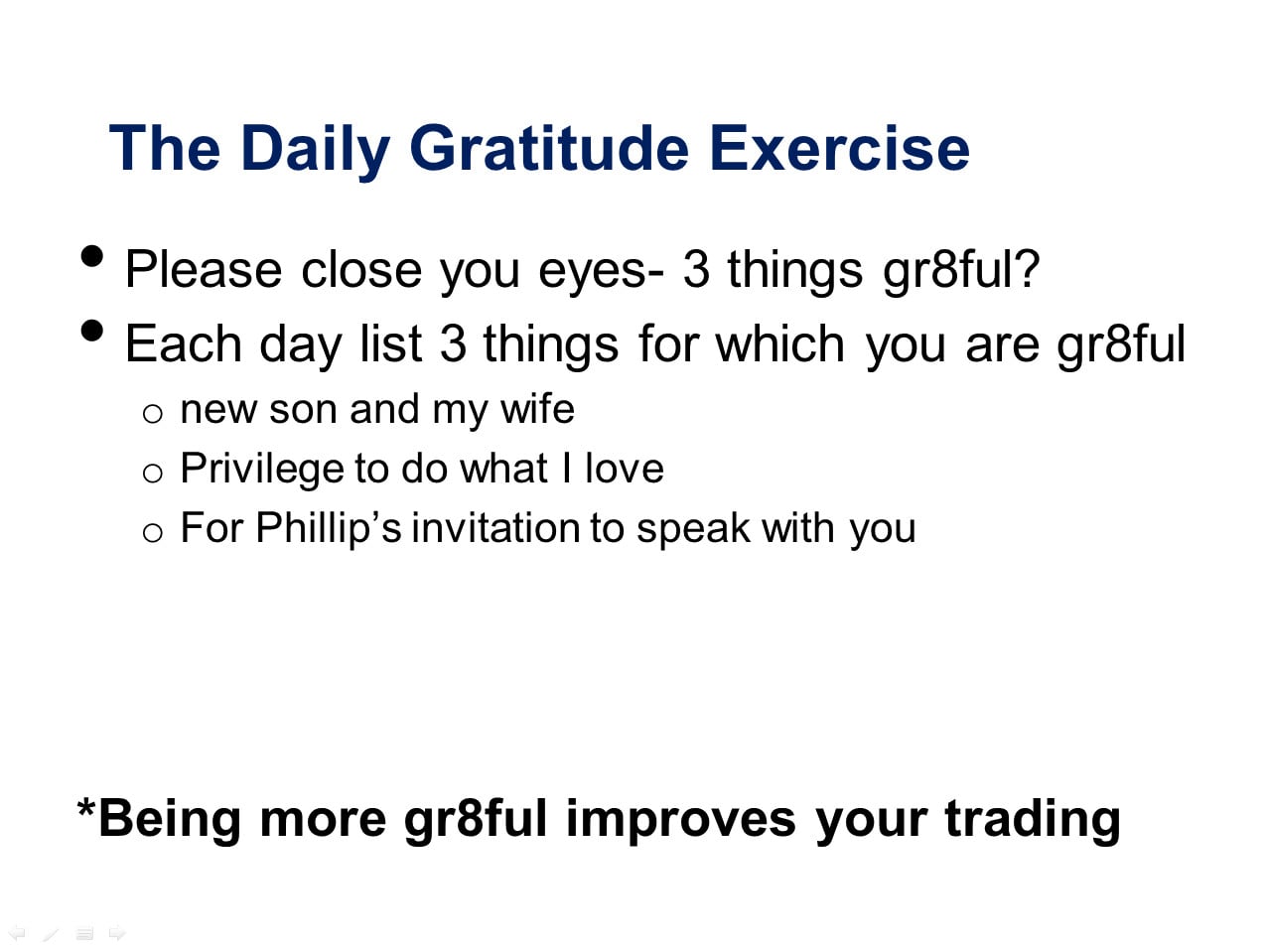 The Daily Gratitude Exercise

• Please close you eyes- 3 things gr8ful?
• Each day list 3 things for which you are gr8ful
  o new son and my wife
  o Privilege to do what I love
  o For Phillip's invitation to speak with you

*Being more gr8ful improves your trading